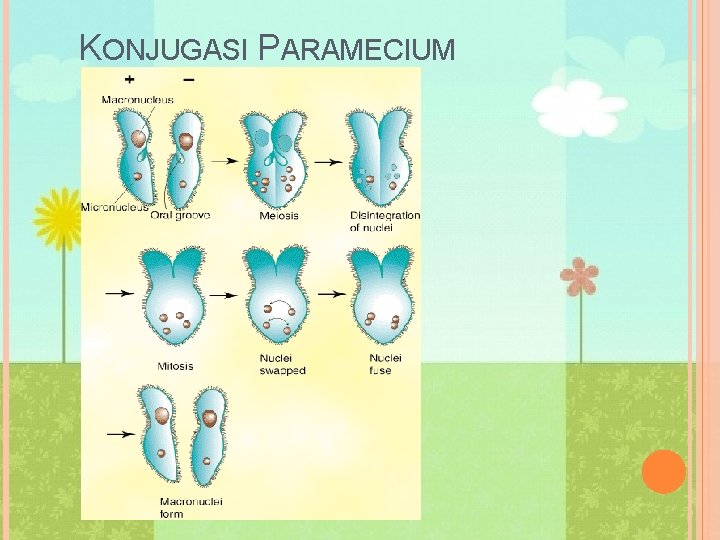 KONJUGASI PARAMECIUM

+ −

Macronucleus

Micronucleus

Oral groove

Meiosis

Disintegration of nuclei

Mitosis

Nuclei swapped

Nuclei fuse

Macronuclei form